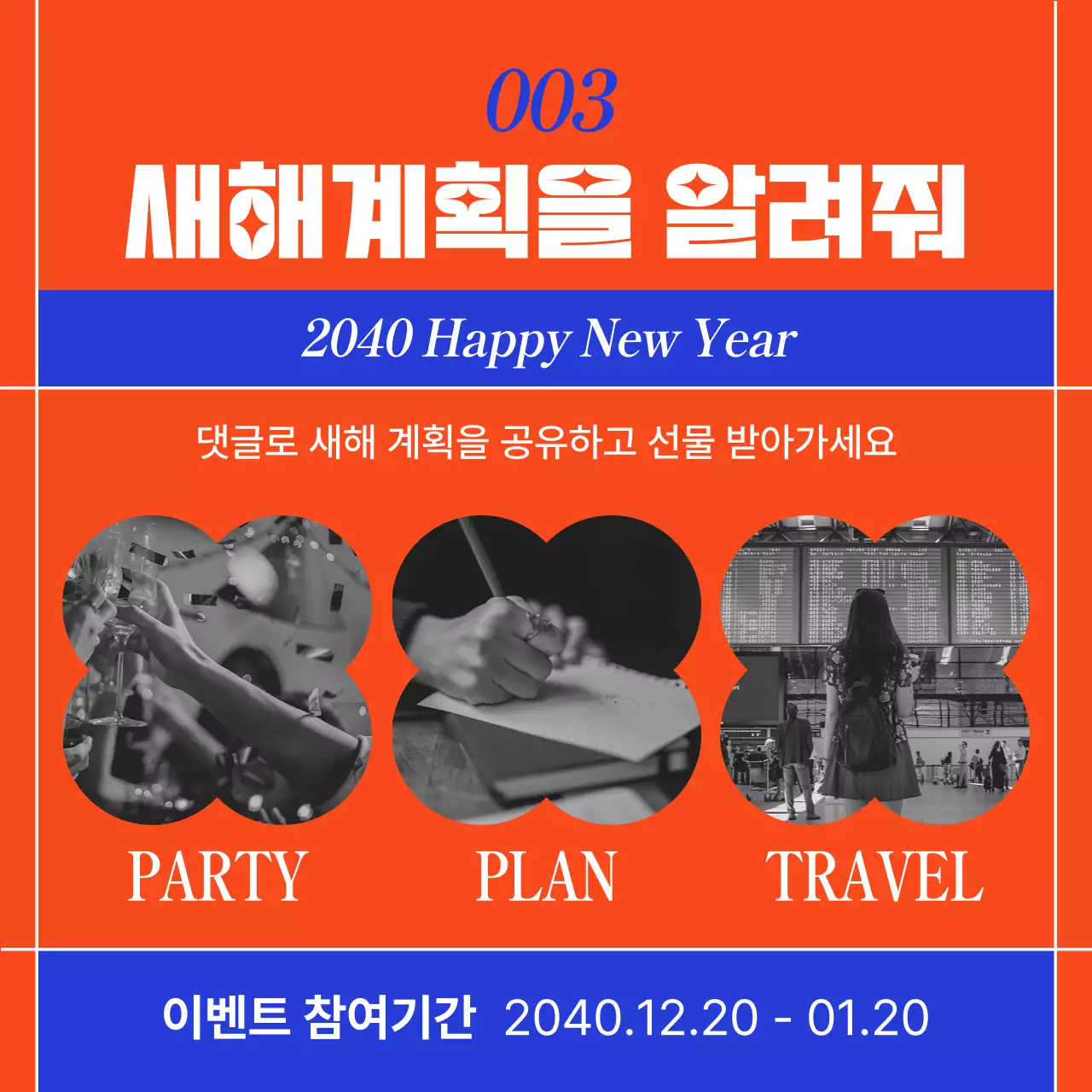 003

새해계획을 알려줘

2040 Happy New Year

댓글로 새해 계획을 공유하고 선물 받아가세요

PARTY

PLAN

TRAVEL

이벤트 참여기간 2040.12.20 - 01.20